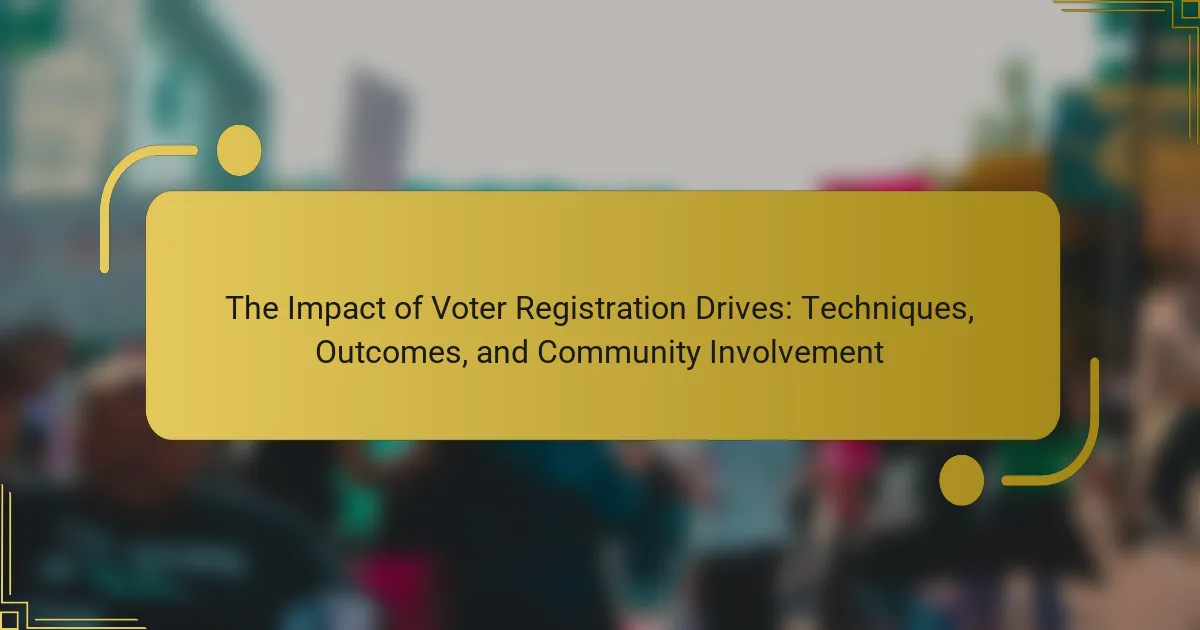 The Impact of Voter Registration Drives: Techniques, Outcomes, and Community Involvement